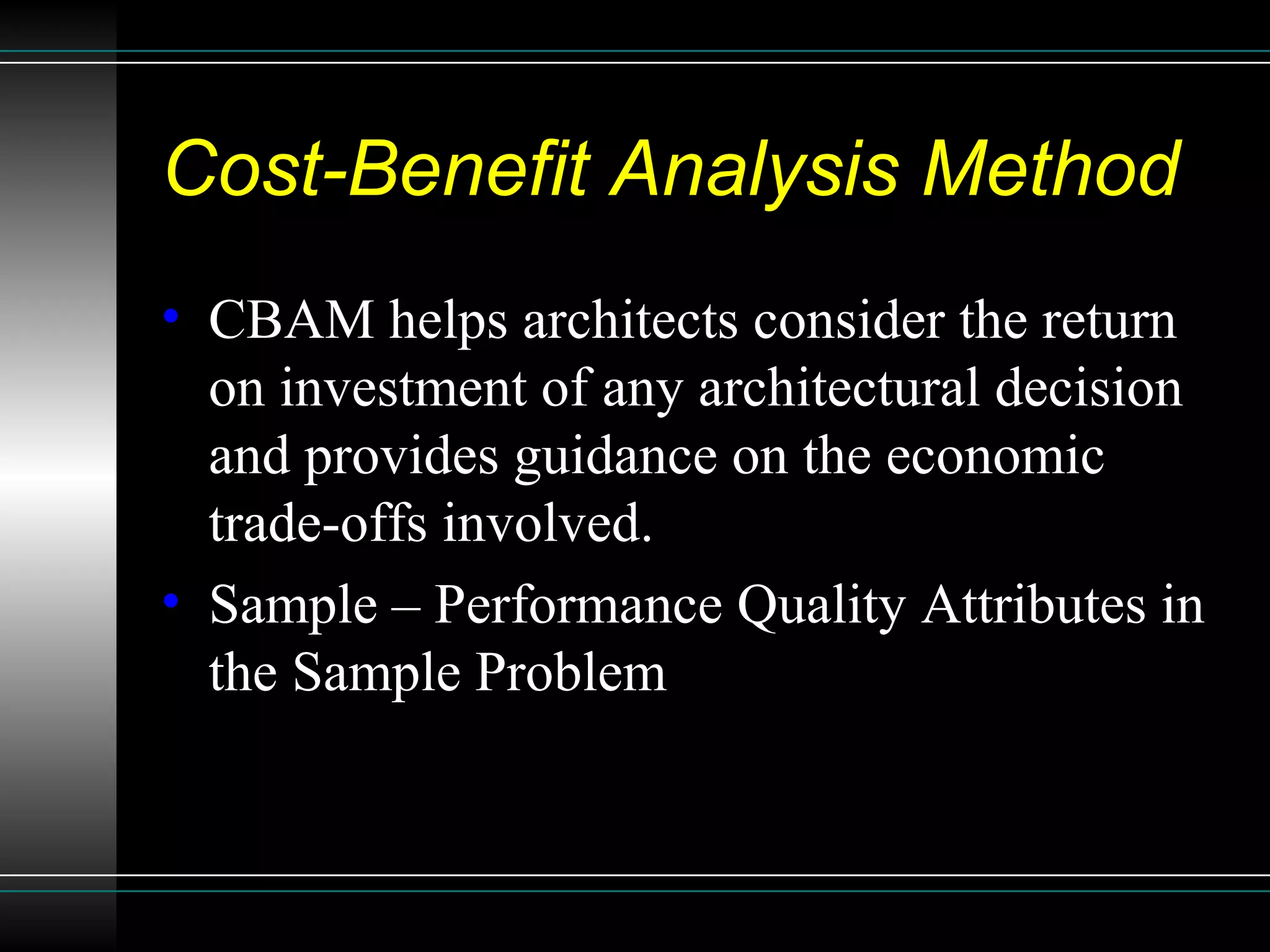 Cost-Benefit Analysis Method

• CBAM helps architects consider the return on investment of any architectural decision and provides guidance on the economic trade-offs involved.

• Sample – Performance Quality Attributes in the Sample Problem